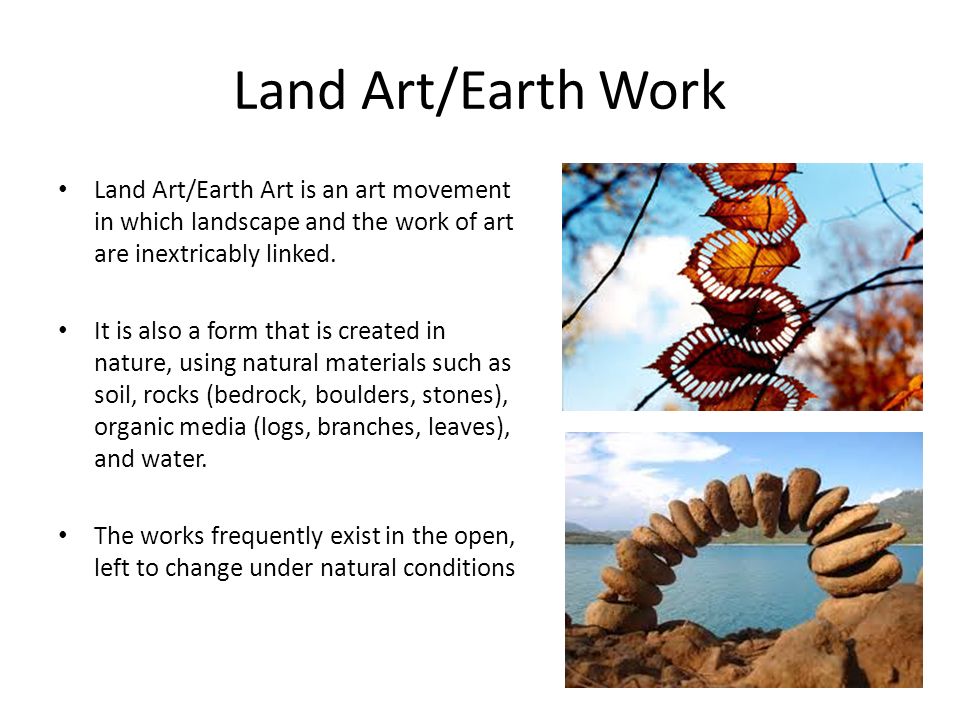 Land Art/Earth Work

• Land Art/Earth Art is an art movement in which landscape and the work of art are inextricably linked.

• It is also a form that is created in nature, using natural materials such as soil, rocks (bedrock, boulders, stones), organic media (logs, branches, leaves), and water.

• The works frequently exist in the open, left to change under natural conditions